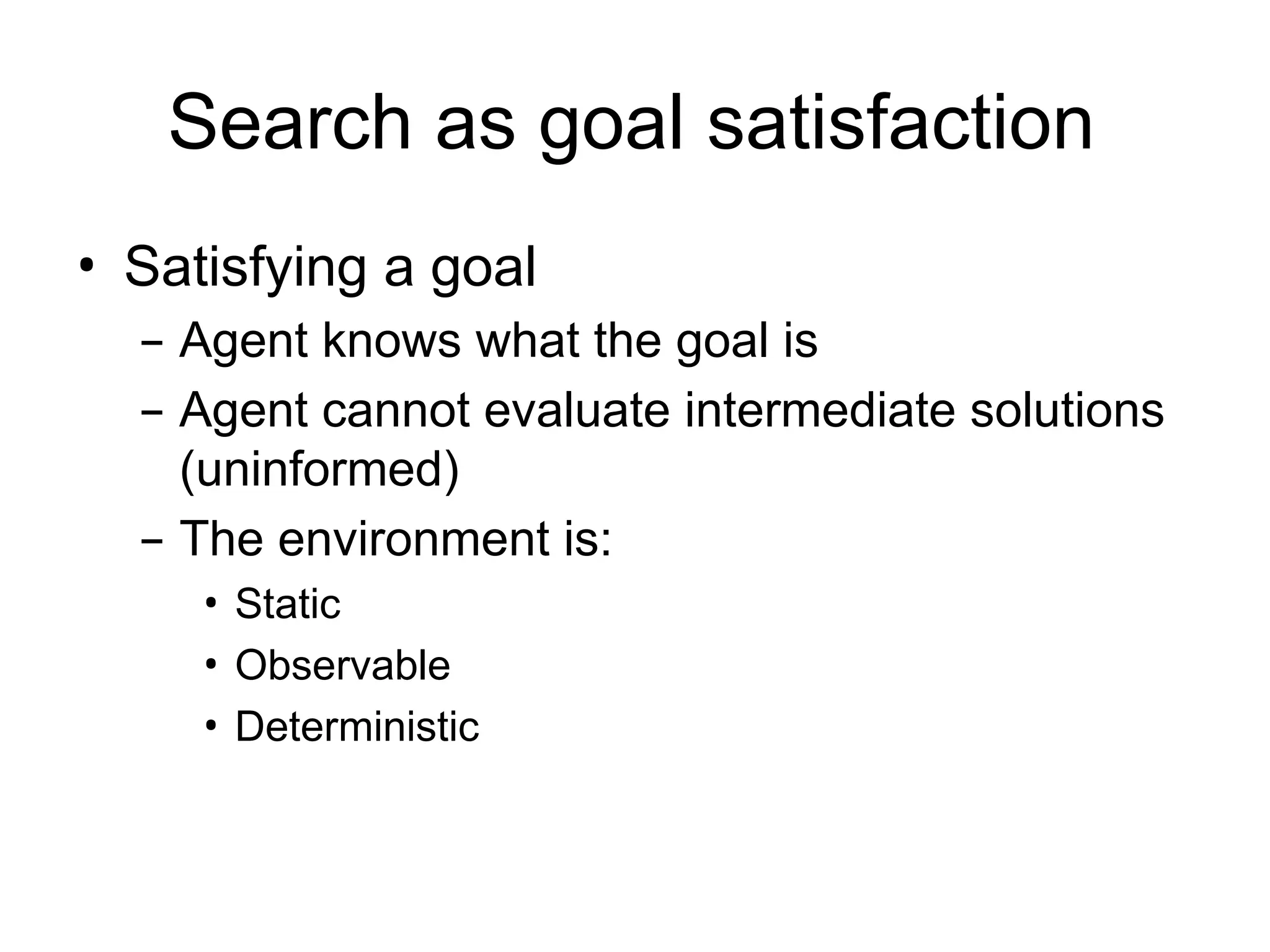 Search as goal satisfaction

• Satisfying a goal
  – Agent knows what the goal is
  – Agent cannot evaluate intermediate solutions (uninformed)
  – The environment is:
    • Static
    • Observable
    • Deterministic